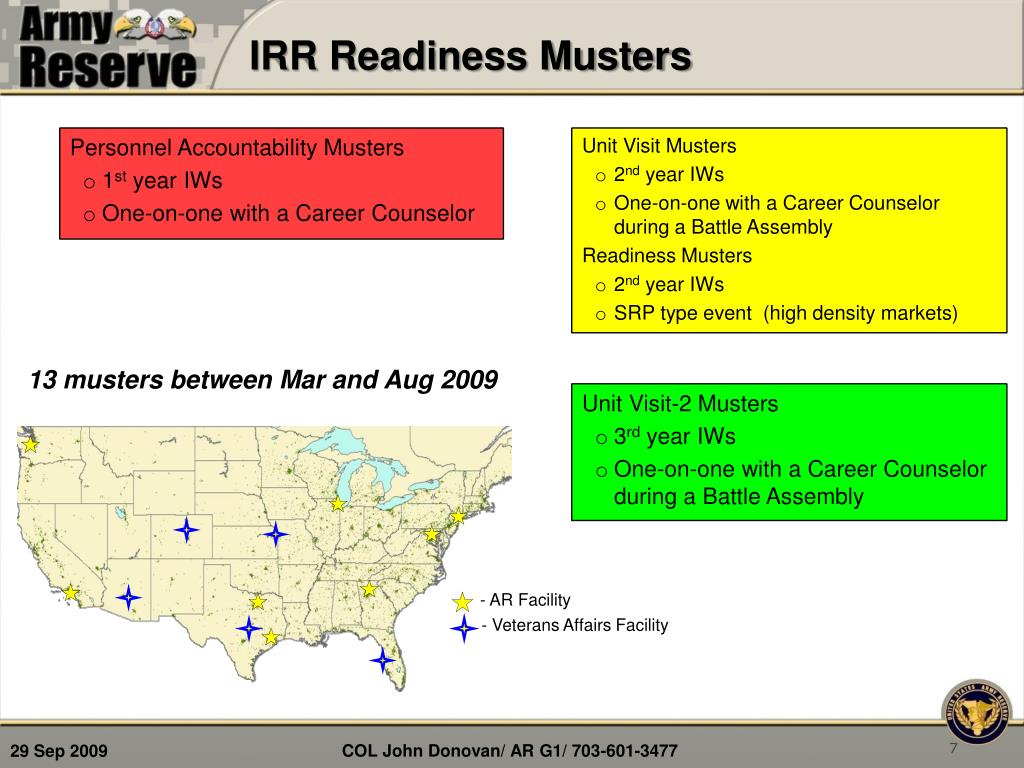 Army Reserve

IRR Readiness Musters

Personnel Accountability Musters
o $1^{st}$ year IWs
o One-on-one with a Career Counselor

Unit Visit Musters
o $2^{nd}$ year IWs
o One-on-one with a Career Counselor during a Battle Assembly
Readiness Musters
o $2^{nd}$ year IWs
o SRP type event (high density markets)

13 musters between Mar and Aug 2009

Unit Visit-2 Musters
o $3^{rd}$ year IWs
o One-on-one with a Career Counselor during a Battle Assembly

- AR Facility
- Veterans Affairs Facility

UNITED STATES ARMY RESERVE

29 Sep 2009

COL John Donovan/ AR G1/ 703-601-3477

7